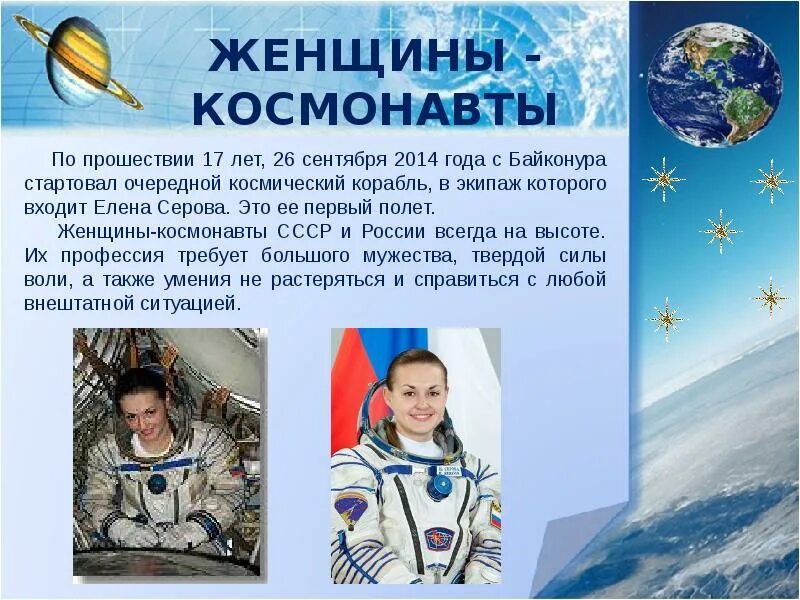 ЖЕНЩИНЫ - КОСМОНАВТЫ

По прошествии 17 лет, 26 сентября 2014 года с Байконура стартовал очередной космический корабль, в экипаж которого входит Елена Серова. Это ее первый полет.

Женщины-космонавты СССР и России всегда на высоте. Их профессия требует большого мужества, твердой силы воли, а также умения не растеряться и справиться с любой внештатной ситуацией.